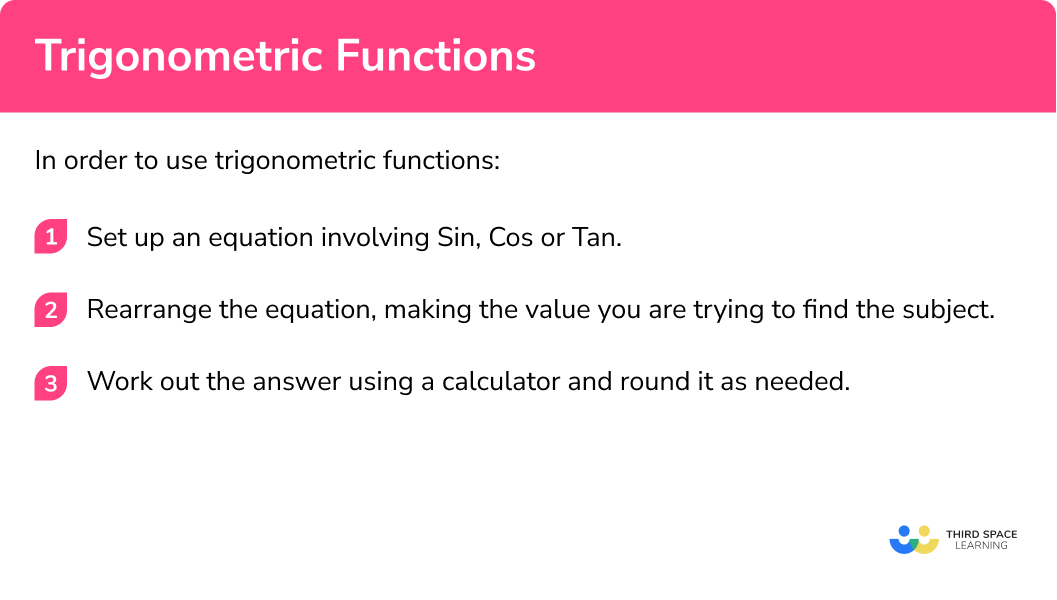 Trigonometric Functions

In order to use trigonometric functions:

1 Set up an equation involving Sin, Cos or Tan.

2 Rearrange the equation, making the value you are trying to find the subject.

3 Work out the answer using a calculator and round it as needed.

THIRD SPACE LEARNING